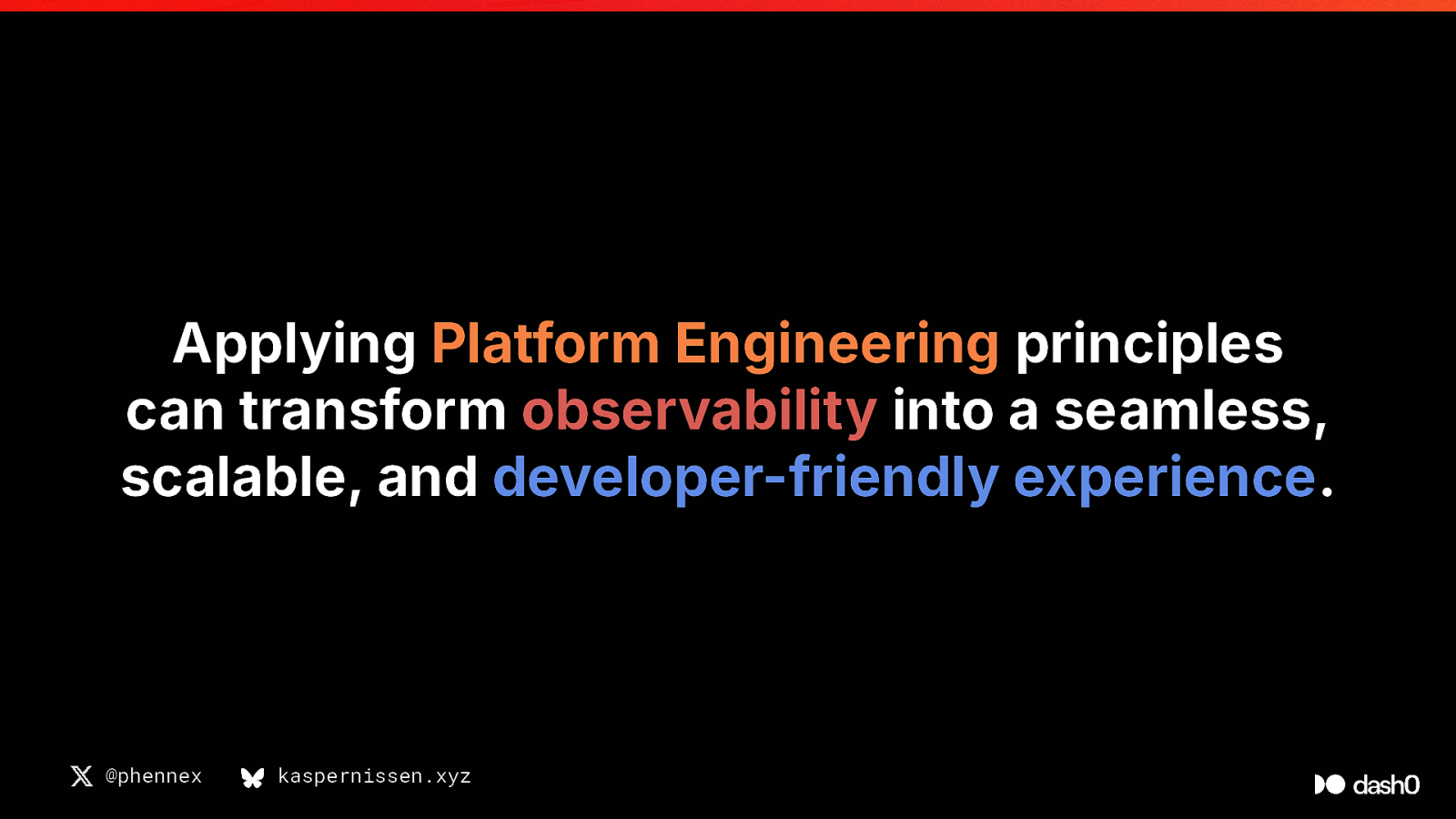 Applying Platform Engineering principles can transform observability into a seamless, scalable, and developer-friendly experience.

@phennex kaspernissen.xyz

dash0